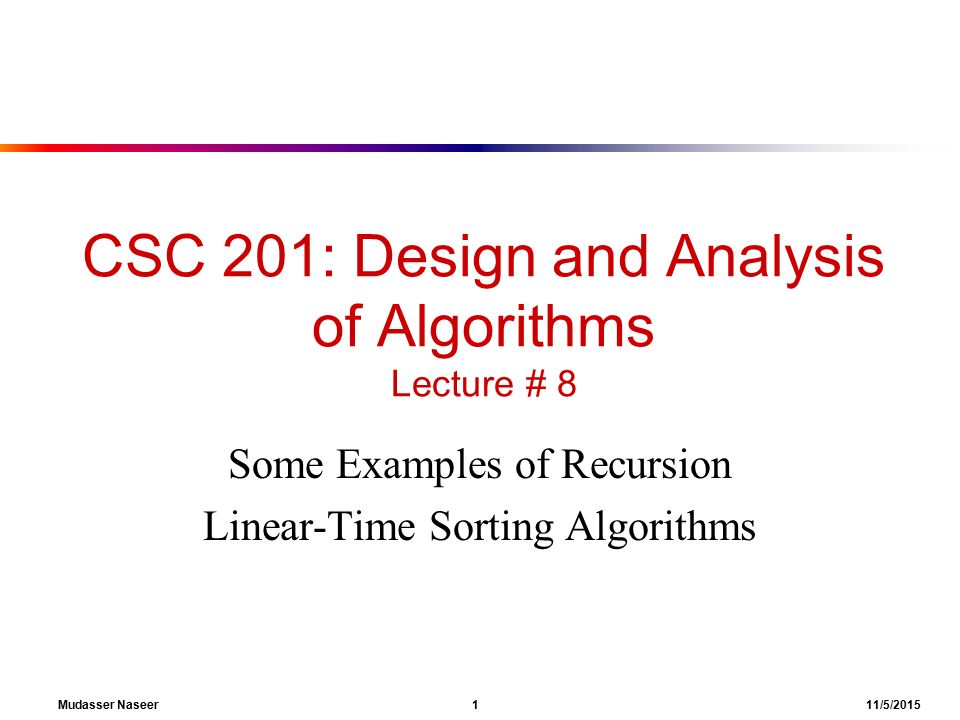 CSC 201: Design and Analysis of Algorithms
Lecture # 8

Some Examples of Recursion
Linear-Time Sorting Algorithms

Mudasser Naseer 1 11/5/2015